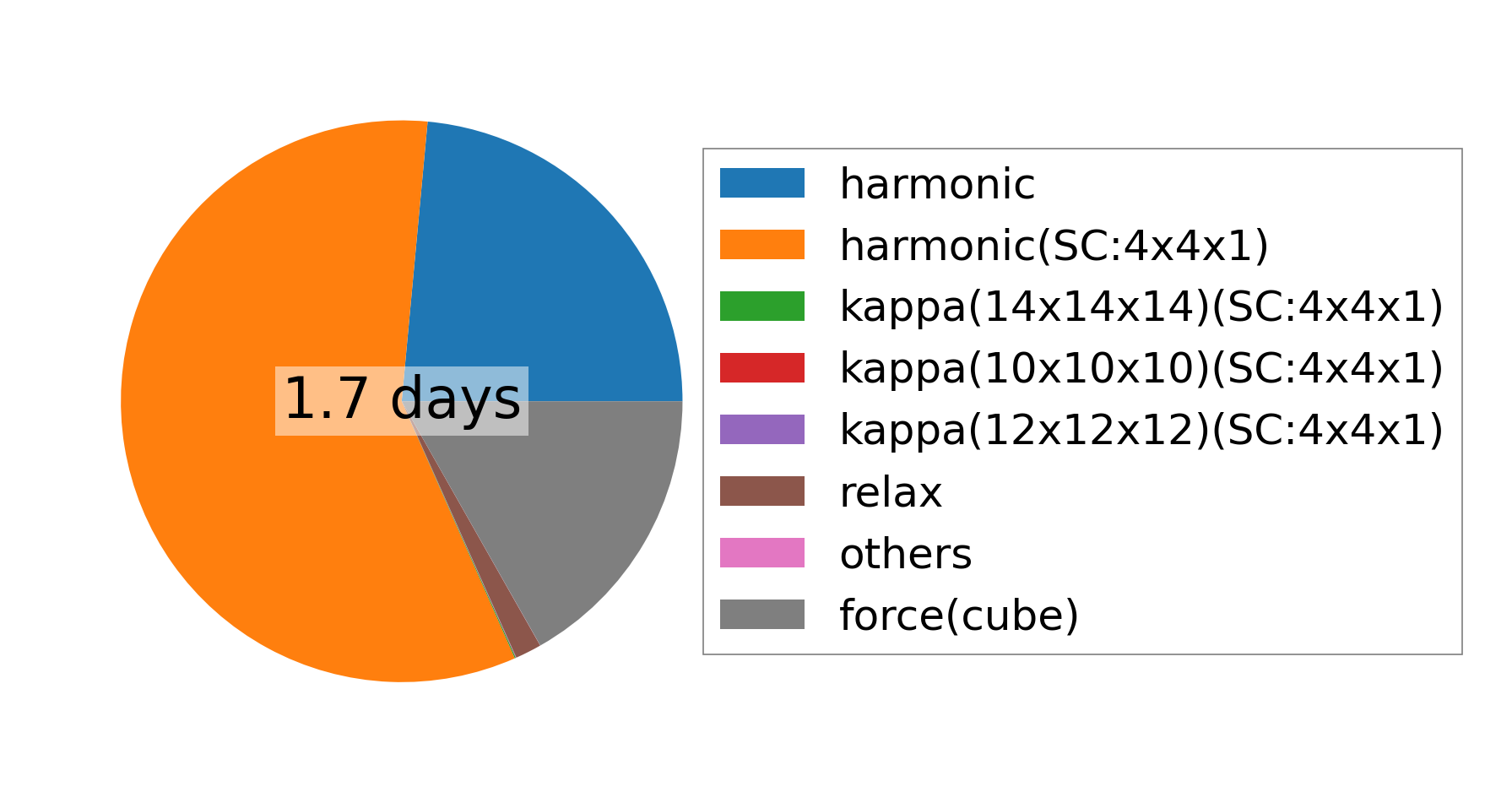 1.7 days

harmonic
harmonic(SC:4x4x1)
kappa(14x14x14)(SC:4x4x1)
kappa(10x10x10)(SC:4x4x1)
kappa(12x12x12)(SC:4x4x1)
relax
others
force(cube)